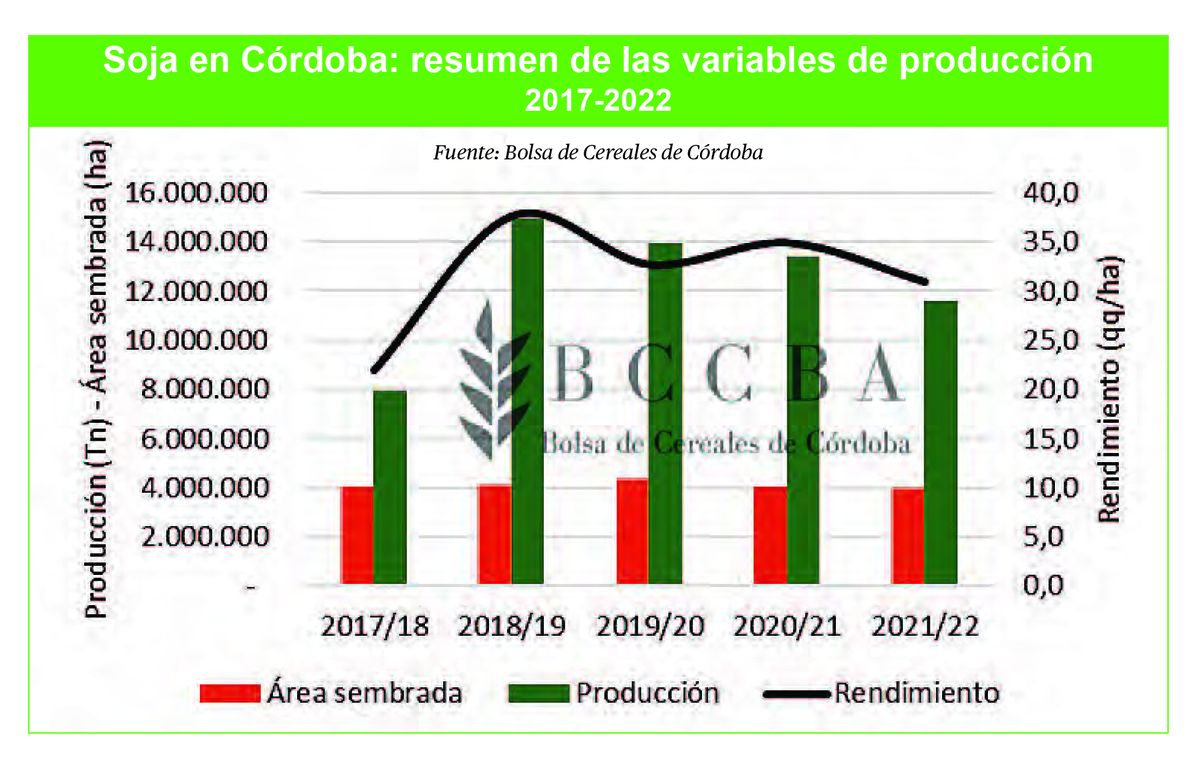 Soja en Córdoba: resumen de las variables de producción
2017-2022

Fuente: Bolsa de Cereales de Córdoba

Producción (Tn) - Área sembrada (ha)

16.000.000
14.000.000
12.000.000
10.000.000
8.000.000
6.000.000
4.000.000
2.000.000
-

40,0
35,0
30,0
25,0
20,0
15,0
10,0
5,0
0,0

Rendimiento (qq/ha)

BCCBA
Bolsa de Cereales de Córdoba

2017/18 2018/19 2019/20 2020/21 2021/22

Área sembrada Producción Rendimiento